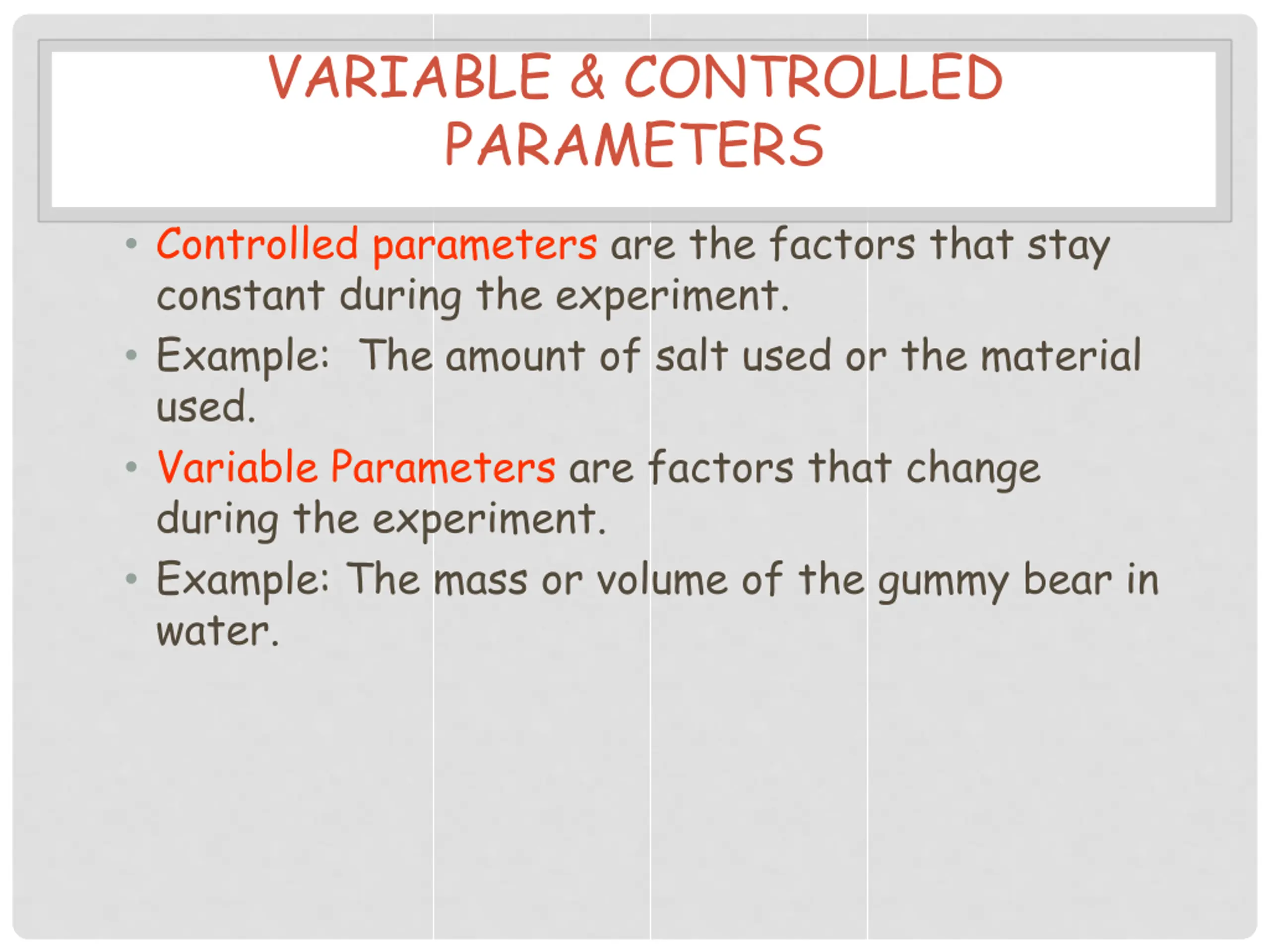 VARIABLE & CONTROLLED PARAMETERS

• Controlled parameters are the factors that stay constant during the experiment.
• Example: The amount of salt used or the material used.
• Variable Parameters are factors that change during the experiment.
• Example: The mass or volume of the gummy bear in water.